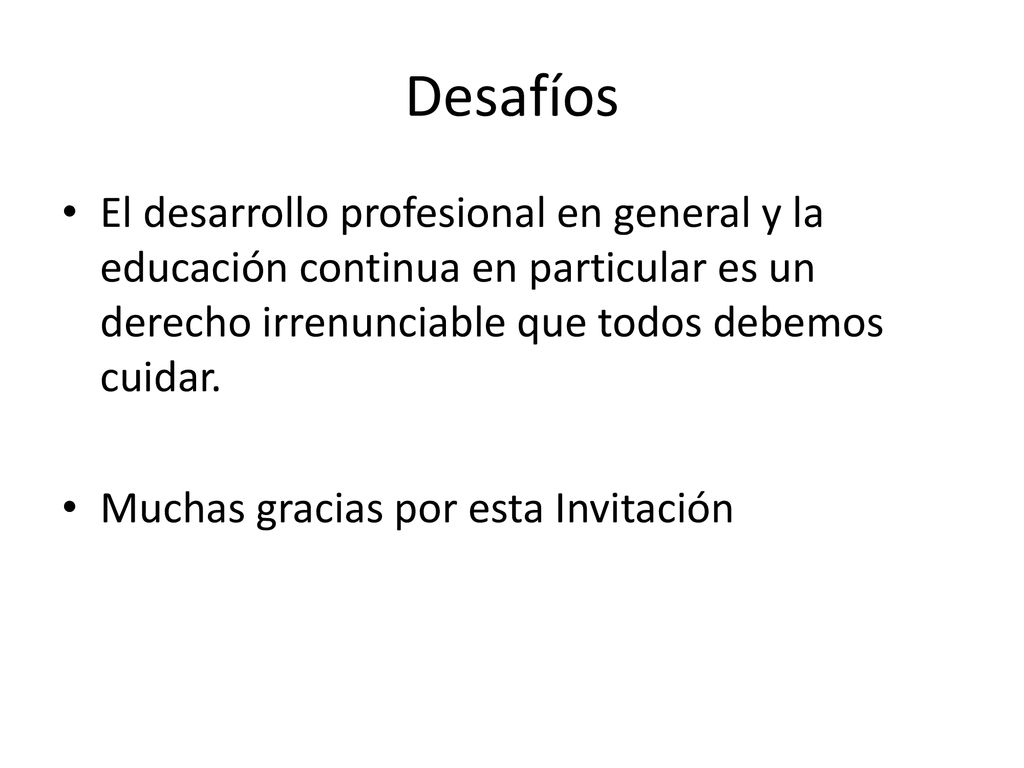 Desafíos

• El desarrollo profesional en general y la educación continua en particular es un derecho irrenunciable que todos debemos cuidar.

• Muchas gracias por esta Invitación